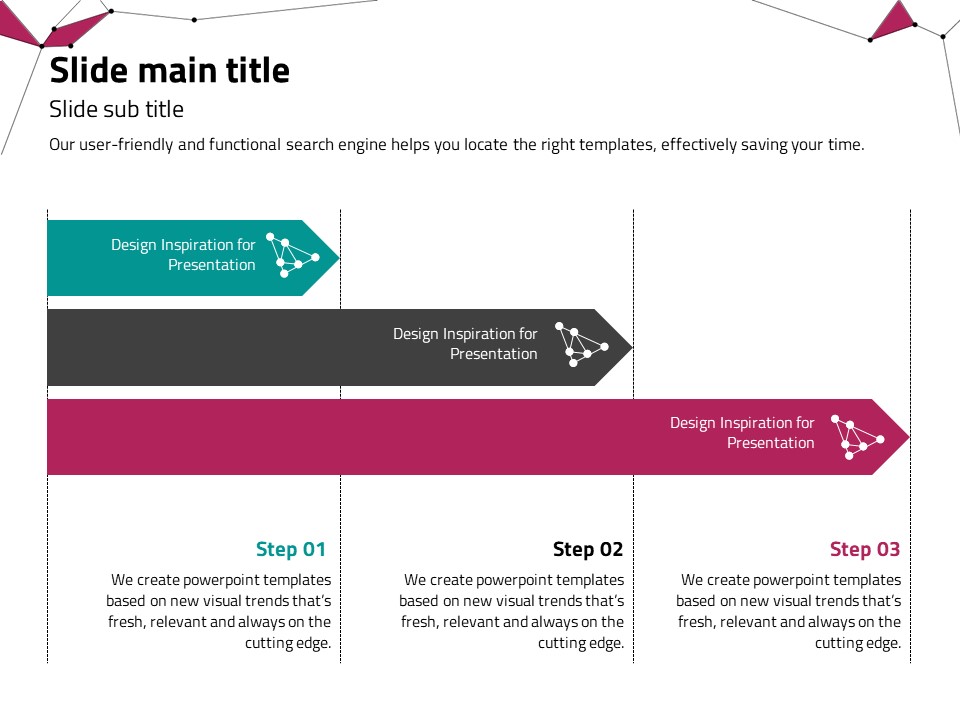 Slide main title

Slide sub title

Our user-friendly and functional search engine helps you locate the right templates, effectively saving your time.

Design Inspiration for Presentation

Design Inspiration for Presentation

Design Inspiration for Presentation

Step 01

We create powerpoint templates based on new visual trends that's fresh, relevant and always on the cutting edge.

Step 02

We create powerpoint templates based on new visual trends that's fresh, relevant and always on the cutting edge.

Step 03

We create powerpoint templates based on new visual trends that's fresh, relevant and always on the cutting edge.